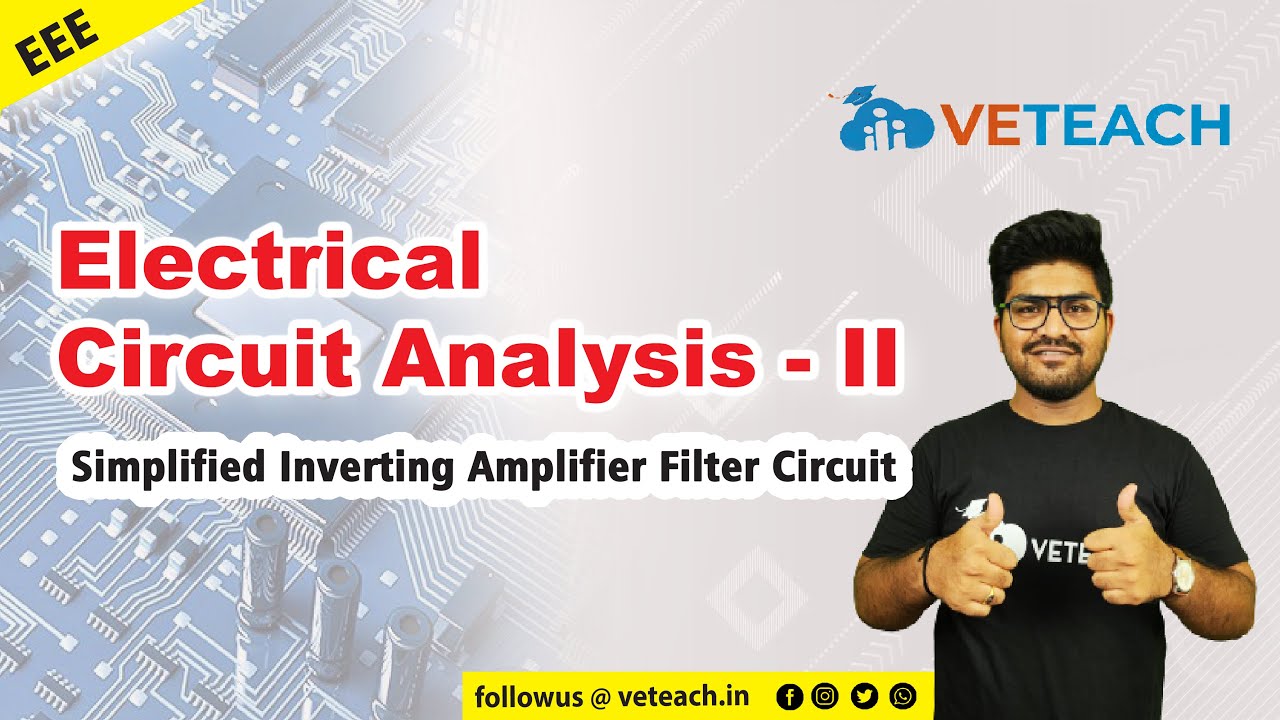 EEE

VETEACH

Electrical
Circuit Analysis - II

Simplified Inverting Amplifier Filter Circuit

VETE

followus @ veteach.in